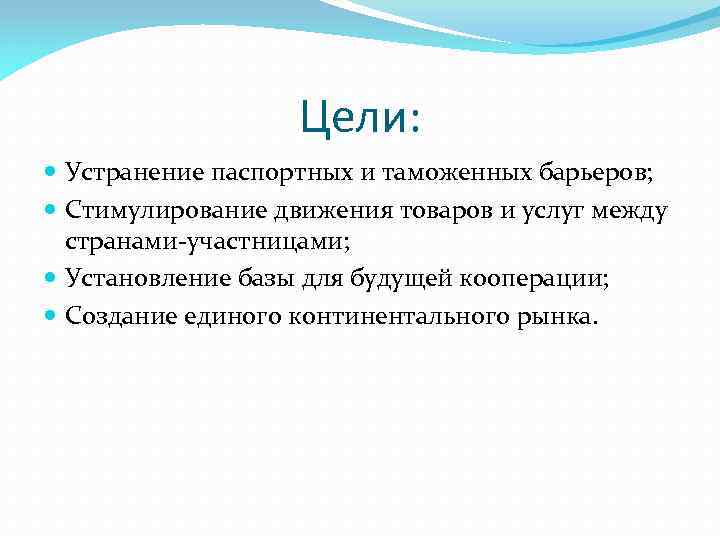 Цели:

- Устранение паспортных и таможенных барьеров;
- Стимулирование движения товаров и услуг между странами-участницами;
- Установление базы для будущей кооперации;
- Создание единого континентального рынка.